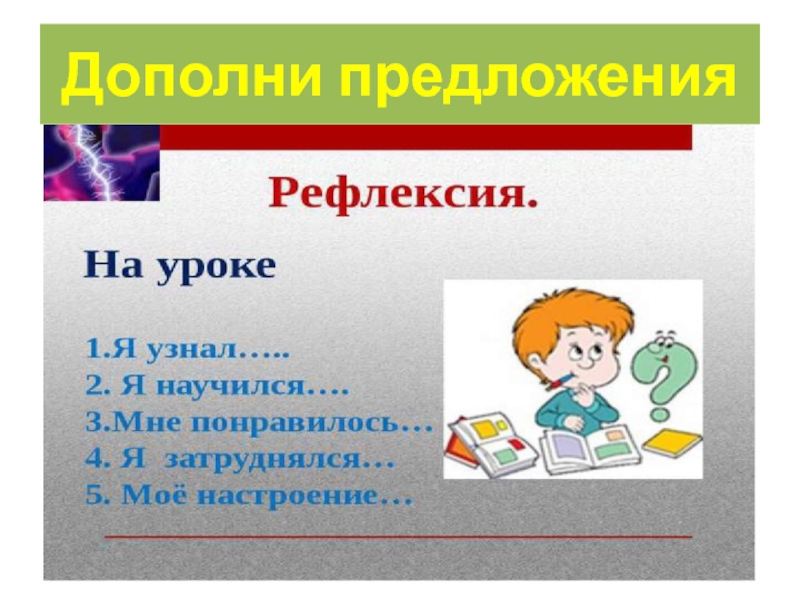 Дополни предложения

Рефлексия.

На уроке

1.Я узнал…..
2. Я научился….
3.Мне понравилось…
4. Я затруднялся…
5. Моё настроение…